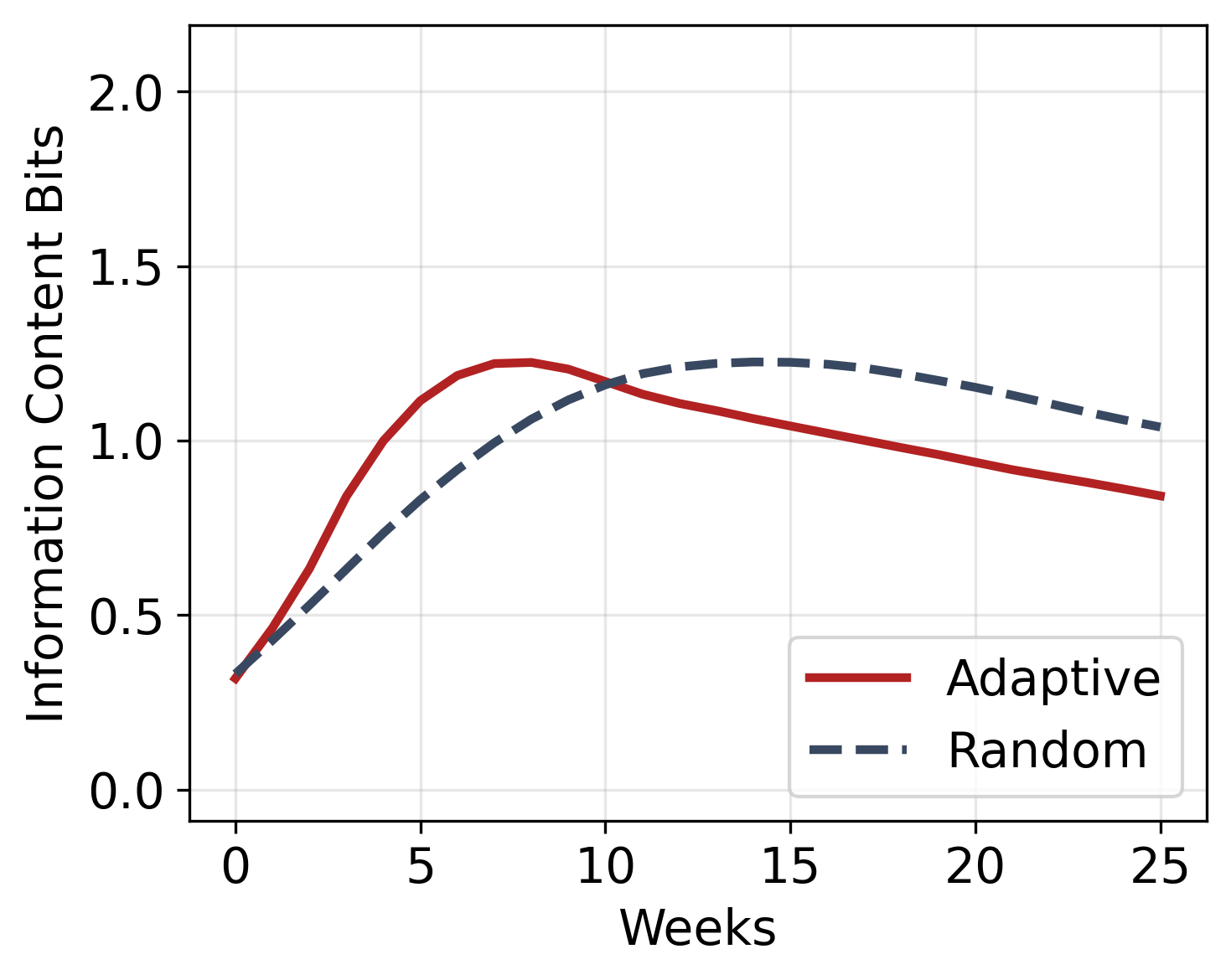 Information Content Bits
2.0
1.5
1.0
0.5
0.0
0
5
10
15
20
25
Weeks
Adaptive
Random